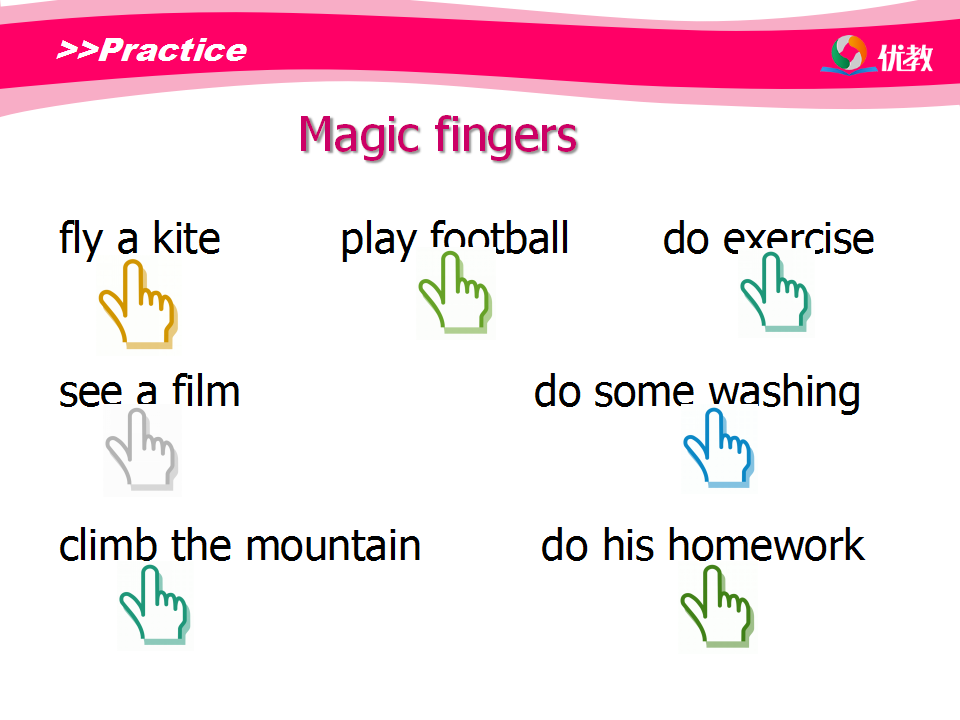 >>Practice

优教

Magic fingers

fly a kite

play football

do exercise

see a film

do some washing

climb the mountain

do his homework